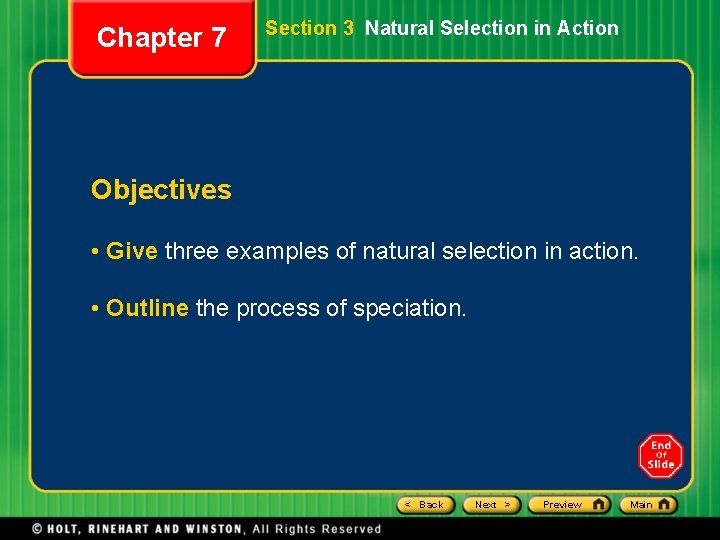 Chapter 7

Section 3 Natural Selection in Action

Objectives

• Give three examples of natural selection in action.

• Outline the process of speciation.

End Of Slide

< Back Next > Preview Main

© HOLT, RINEHART AND WINSTON, All Rights Reserved